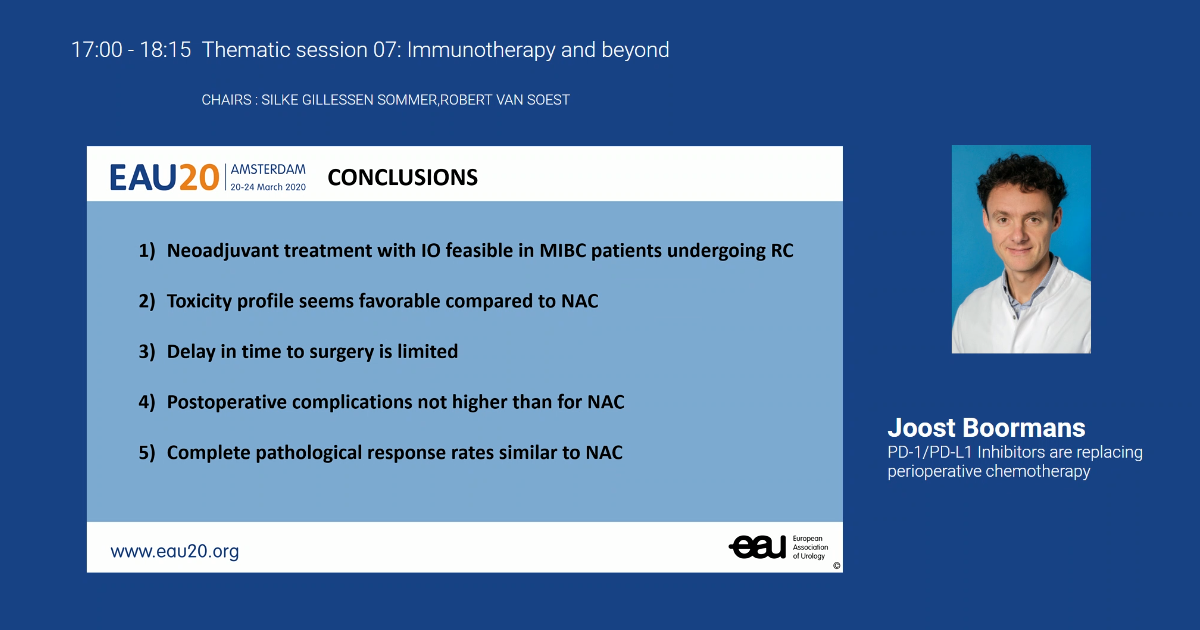 17:00 - 18:15 Thematic session 07: Immunotherapy and beyond

CHAIRS : SILKE GILLESSEN SOMMER,ROBERT VAN SOEST

EAU20 AMSTERDAM 20-24 March 2020 CONCLUSIONS

1) Neoadjuvant treatment with IO feasible in MIBC patients undergoing RC

2) Toxicity profile seems favorable compared to NAC

3) Delay in time to surgery is limited

4) Postoperative complications not higher than for NAC

5) Complete pathological response rates similar to NAC

www.eau20.org

eau European Association of Urology ©

Joost Boormans
PD-1/PD-L1 Inhibitors are replacing perioperative chemotherapy